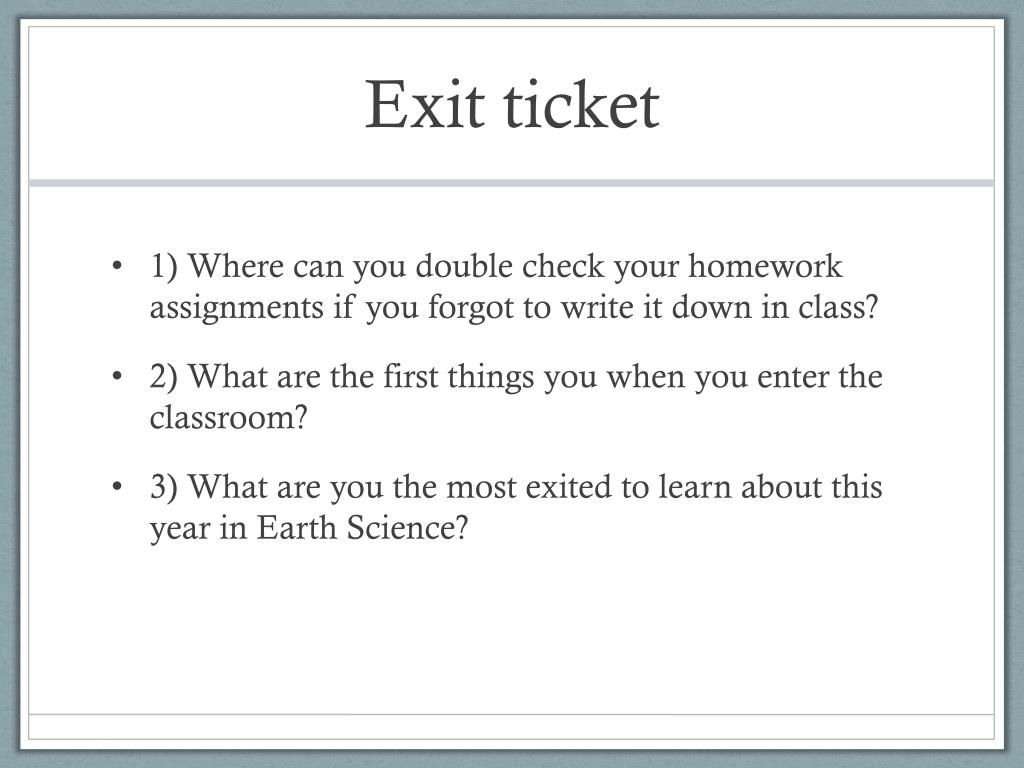 Exit ticket

• 1) Where can you double check your homework assignments if you forgot to write it down in class?

• 2) What are the first things you when you enter the classroom?

• 3) What are you the most exited to learn about this year in Earth Science?